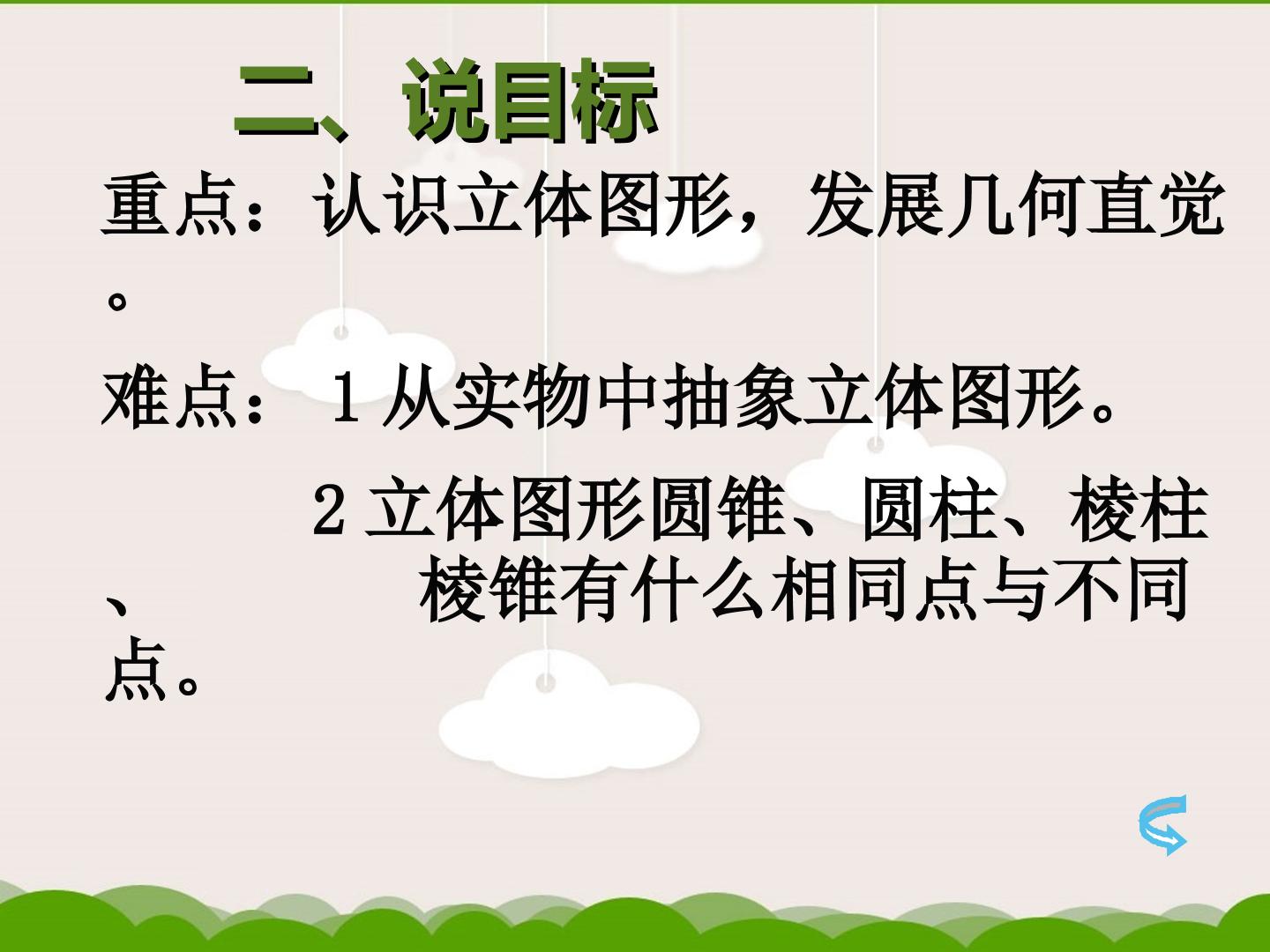 二、说目标

重点：认识立体图形，发展几何直觉。

难点：1从实物中抽象立体图形。

2立体图形圆锥、圆柱、棱柱、棱锥有什么相同点与不同点。